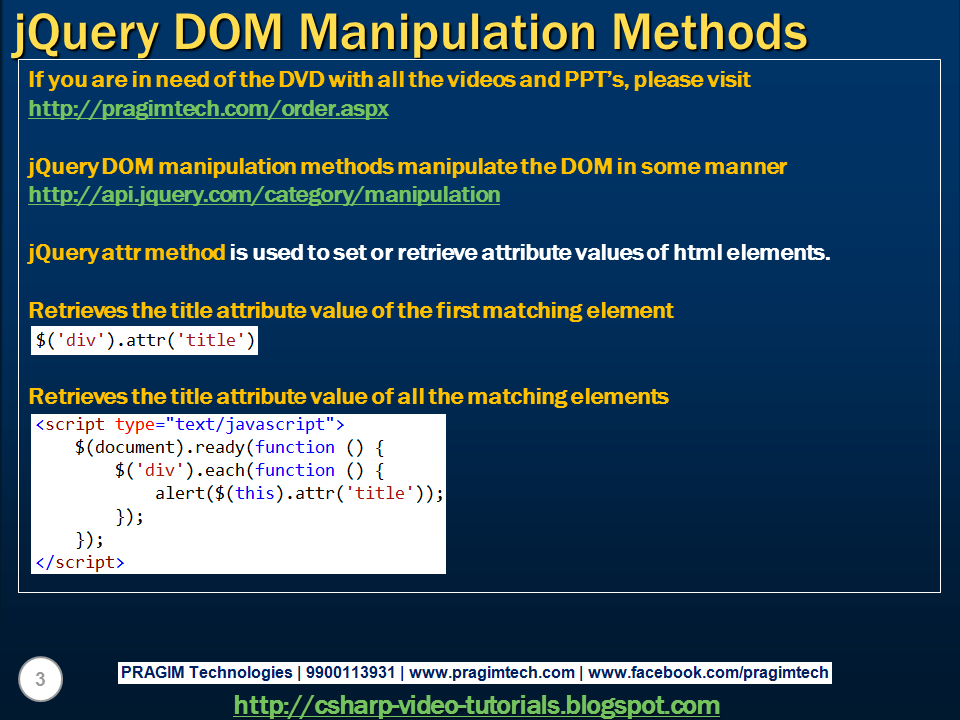 jQuery DOM Manipulation Methods

If you are in need of the DVD with all the videos and PPT's, please visit
http://pragimtech.com/order.aspx

jQuery DOM manipulation methods manipulate the DOM in some manner
http://api.jquery.com/category/manipulation

jQuery attr method is used to set or retrieve attribute values of html elements.

Retrieves the title attribute value of the first matching element

$('div').attr('title')

Retrieves the title attribute value of all the matching elements

<script type="text/javascript">
    $(document).ready(function () {
        $('div').each(function () {
            alert($(this).attr('title'));
        });
    });
</script>

3

PRAGIM Technologies | 9900113931 | www.pragimtech.com | www.facebook.com/pragimtech

http://csharp-video-tutorials.blogspot.com